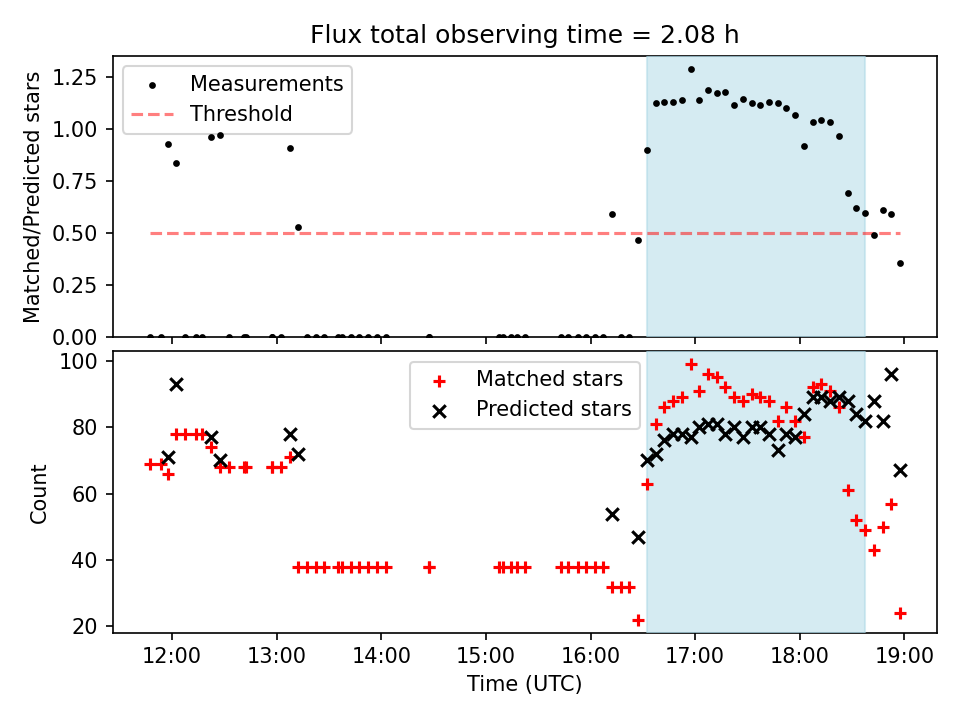 Flux total observing time = 2.08 h

Matched/Predicted stars

1.25
1.00
0.75
0.50
0.25
0.00

Measurements
Threshold

Count

100
80
60
40
20

Matched stars
Predicted stars

12:00 13:00 14:00 15:00 16:00 17:00 18:00 19:00

Time (UTC)